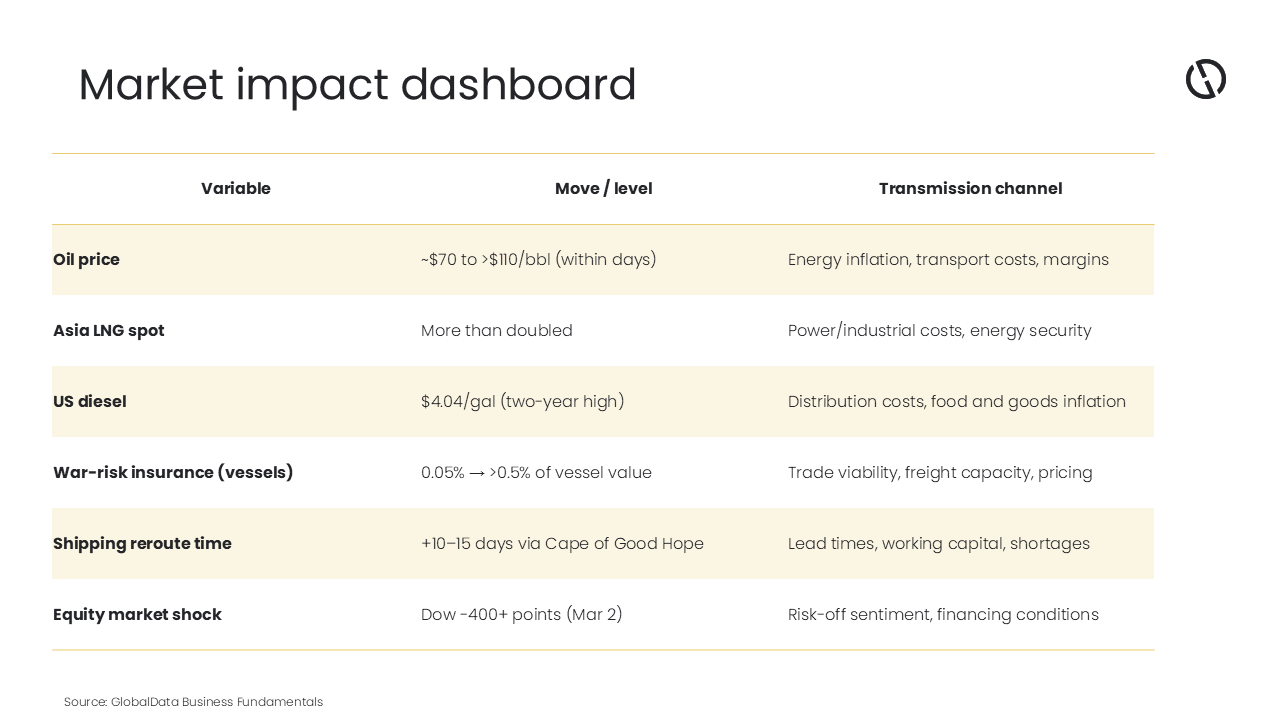 Market impact dashboard

| Variable | Move / level | Transmission channel |
|---|---|---|
| Oil price | ~\$70 to >\$110/bbl (within days) | Energy inflation, transport costs, margins |
| Asia LNG spot | More than doubled | Power/industrial costs, energy security |
| US diesel | \$4.04/gal (two-year high) | Distribution costs, food and goods inflation |
| War-risk insurance (vessels) | 0.05% → >0.5% of vessel value | Trade viability, freight capacity, pricing |
| Shipping reroute time | +10–15 days via Cape of Good Hope | Lead times, working capital, shortages |
| Equity market shock | Dow -400+ points (Mar 2) | Risk-off sentiment, financing conditions |

Source: GlobalData Business Fundamentals